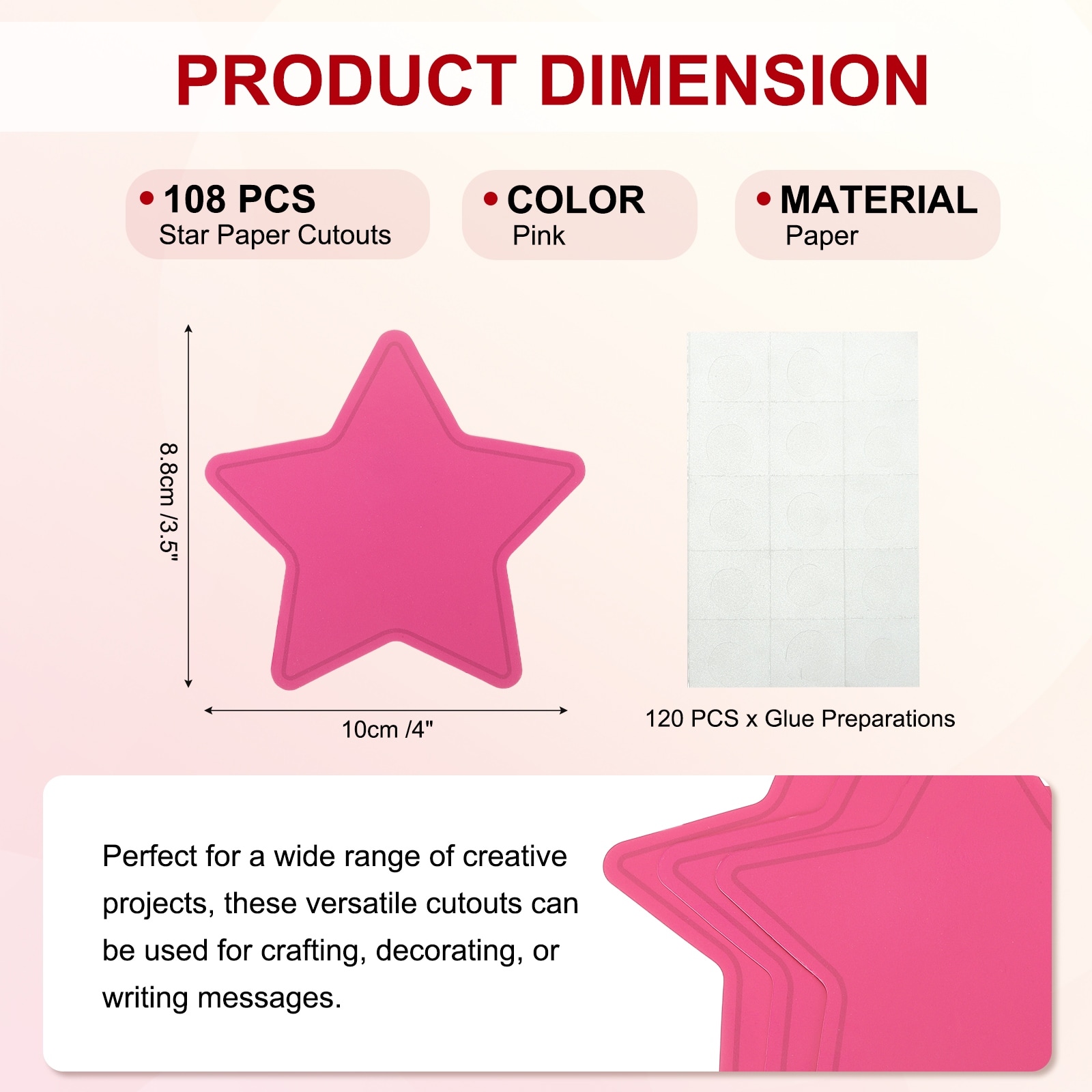 PRODUCT DIMENSION

• 108 PCS
Star Paper Cutouts

• COLOR
Pink

• MATERIAL
Paper

8.8cm /3.5"

10cm /4"

120 PCS x Glue Preparations

Perfect for a wide range of creative projects, these versatile cutouts can be used for crafting, decorating, or writing messages.